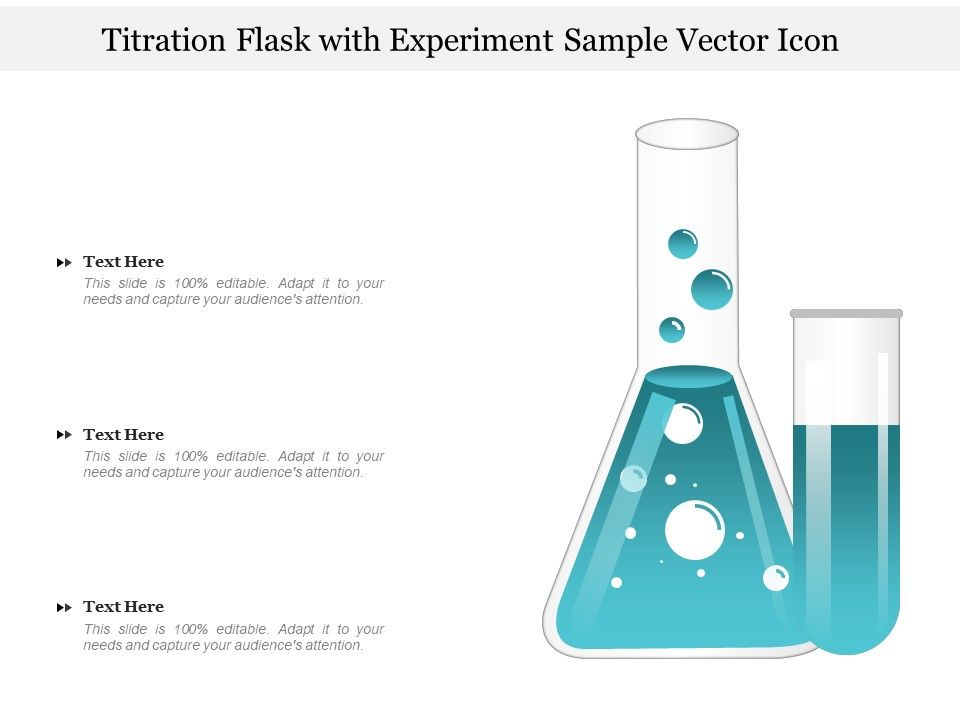 Titration Flask with Experiment Sample Vector Icon

Text Here
This slide is 100% editable. Adapt it to your needs and capture your audience's attention.

Text Here
This slide is 100% editable. Adapt it to your needs and capture your audience's attention.

Text Here
This slide is 100% editable. Adapt it to your needs and capture your audience's attention.